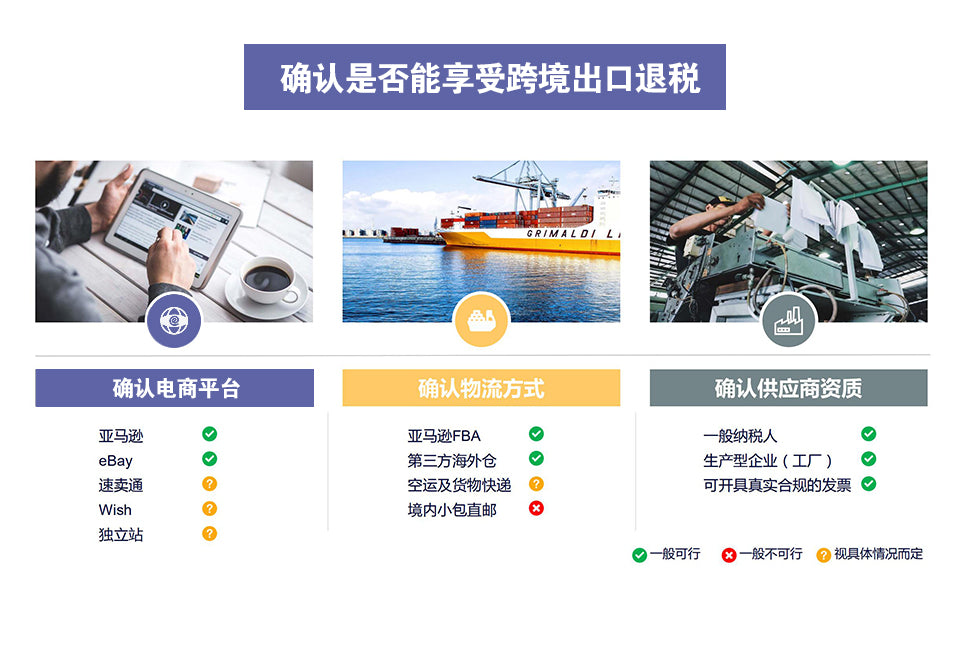 确认是否能享受跨境出口退税

GRIMALDI L

确认电商平台

亚马逊
eBay
速卖通
Wish
独立站

确认物流方式

亚马逊FBA
第三方海外仓
空运及货物快递
境内小包直邮

确认供应商资质

一般纳税人
生产型企业（工厂）
可开具真实合规的发票

一般可行　一般不可行　视具体情况而定